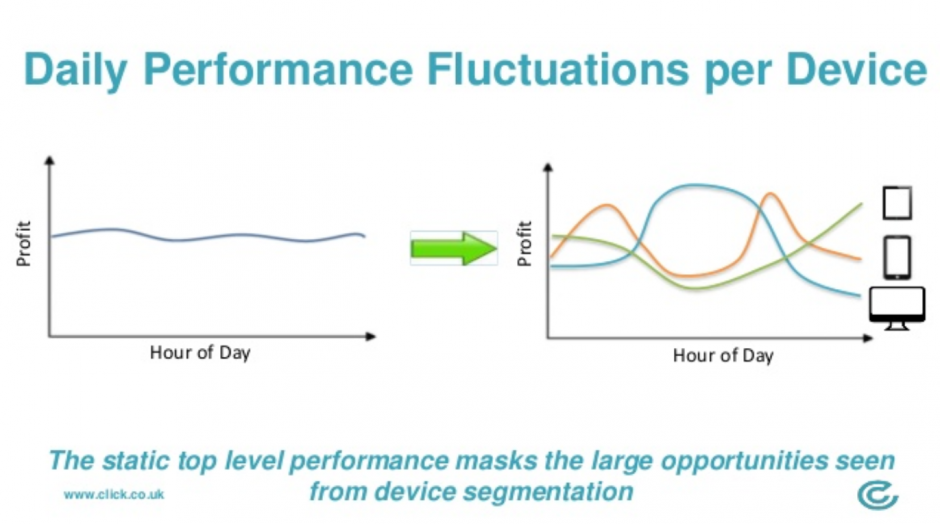 Daily Performance Fluctuations per Device

Profit

Hour of Day

Profit

Hour of Day

The static top level performance masks the large opportunities seen from device segmentation

www.click.co.uk